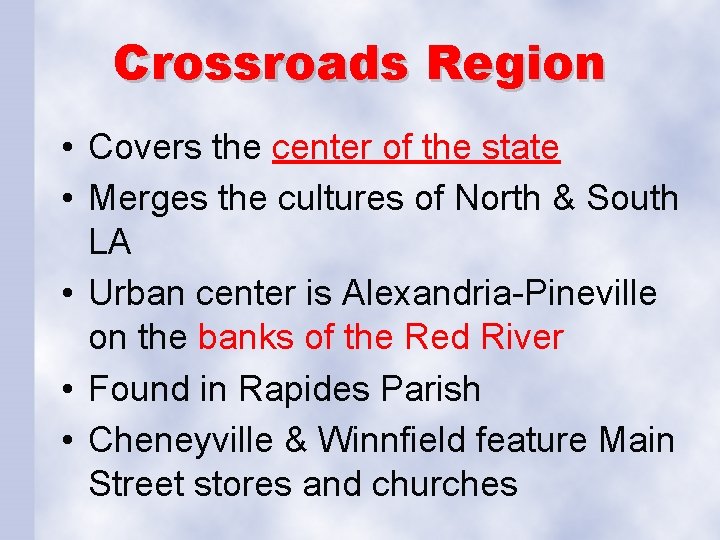 Crossroads Region

• Covers the center of the state
• Merges the cultures of North & South LA
• Urban center is Alexandria-Pineville on the banks of the Red River
• Found in Rapides Parish
• Cheneyville & Winnfield feature Main Street stores and churches